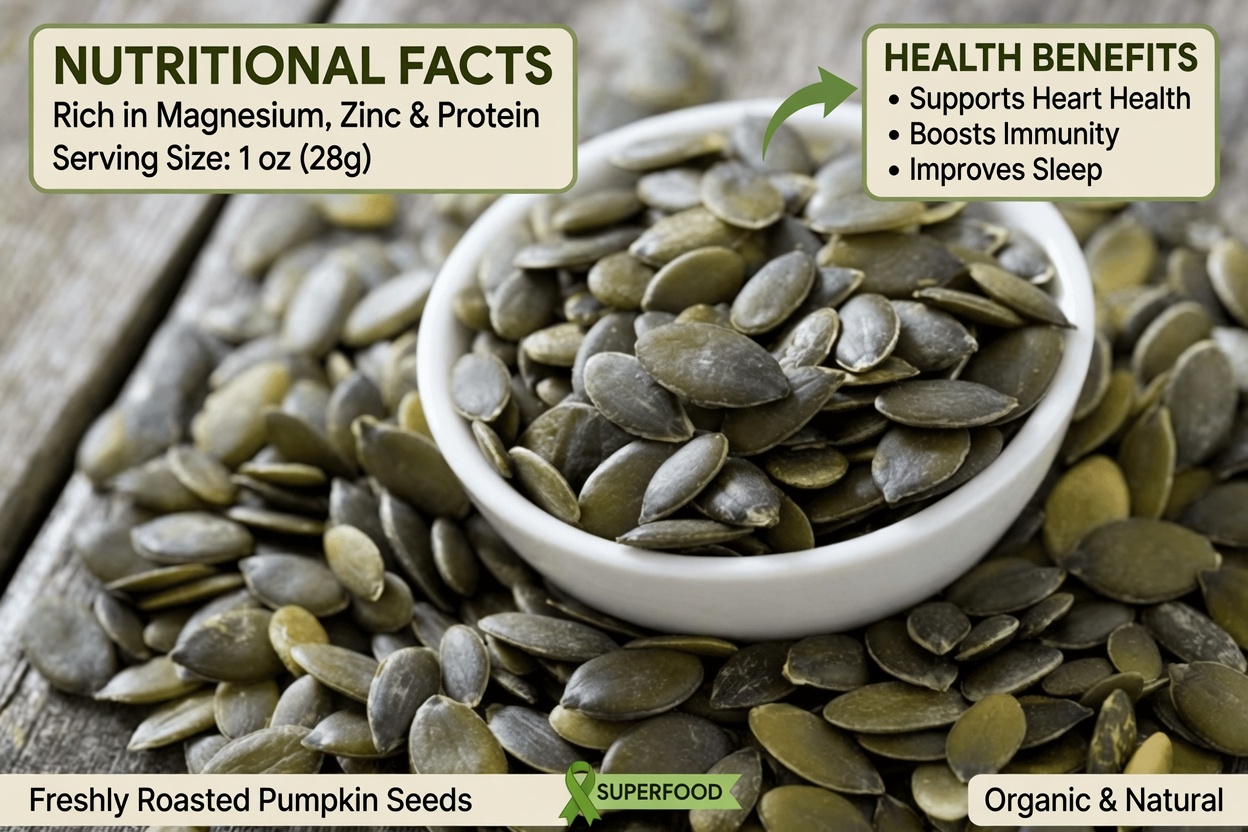 NUTRITIONAL FACTS
Rich in Magnesium, Zinc & Protein
Serving Size: 1 oz (28g)

HEALTH BENEFITS
• Supports Heart Health
• Boosts Immunity
• Improves Sleep

Freshly Roasted Pumpkin Seeds

SUPERFOOD

Organic & Natural